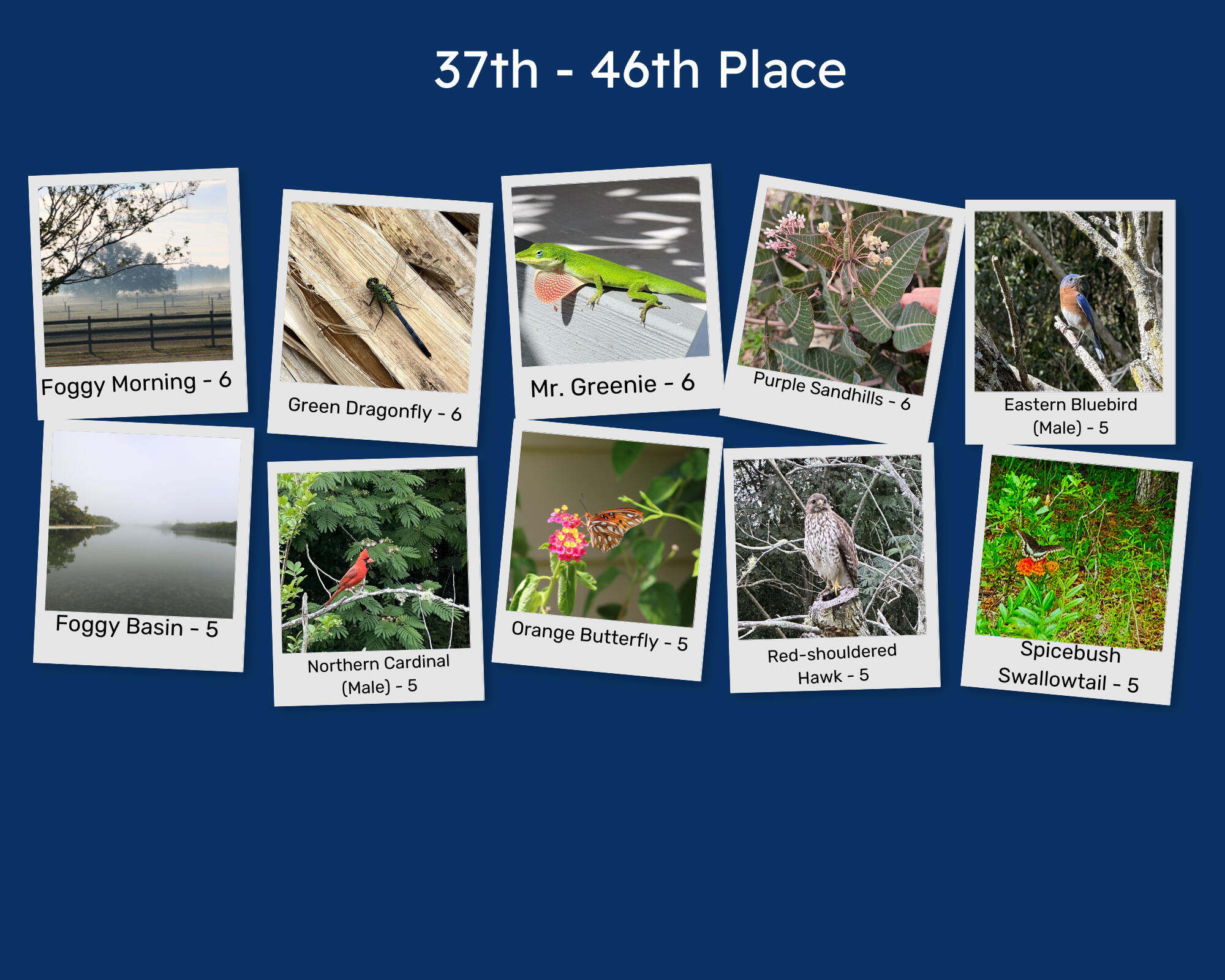 37th - 46th Place

Foggy Morning - 6

Green Dragonfly - 6

Mr. Greenie - 6

Purple Sandhills - 6

Eastern Bluebird (Male) - 5

Foggy Basin - 5

Northern Cardinal (Male) - 5

Orange Butterfly - 5

Red-shouldered Hawk - 5

Spicebush Swallowtail - 5